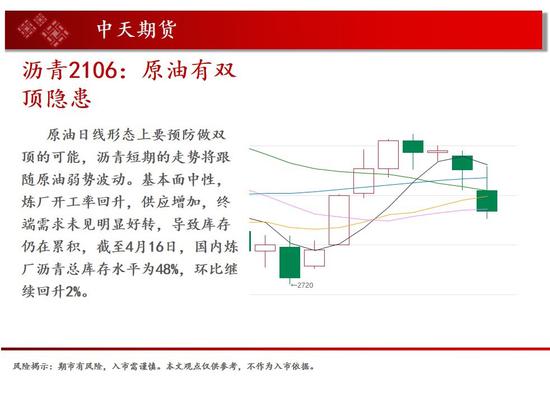 中天期货

沥青2106：原油有双顶隐患

原油日线形态上要预防做双顶的可能，沥青短期的走势将跟随原油弱势波动。基本面中性，炼厂开工率回升，供应增加，终端需求未见明显好转，导致库存仍在累积，截至4月16日，国内炼厂沥青总库存水平为48%，环比继续回升2%。

←2720

风险揭示：期市有风险，入市需谨慎。本文观点仅供参考，不作为入市依据。